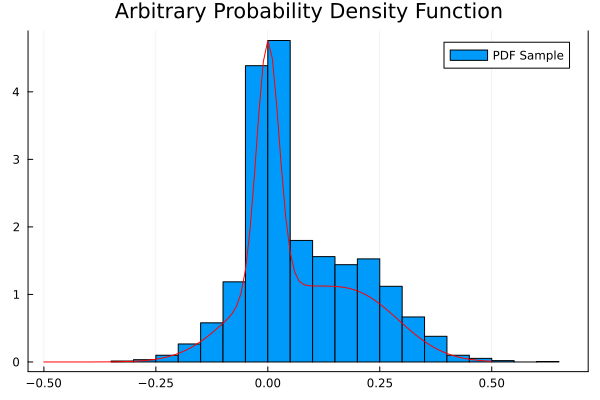 Arbitrary Probability Density Function

PDF Sample

4
3
2
1
0

−0.50
−0.25
0.00
0.25
0.50